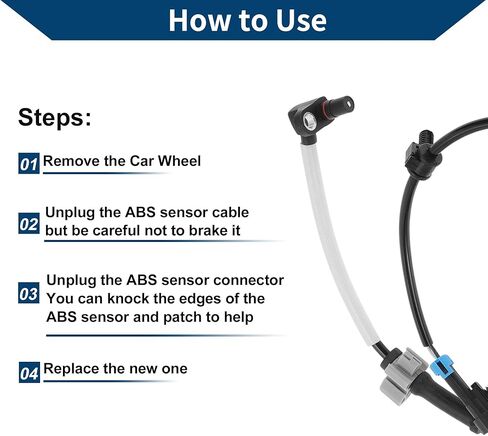 How to Use

Steps:

01 Remove the Car Wheel

02 Unplug the ABS sensor cable but be careful not to brake it

03 Unplug the ABS sensor connector You can knock the edges of the ABS sensor and patch to help

04 Replace the new one